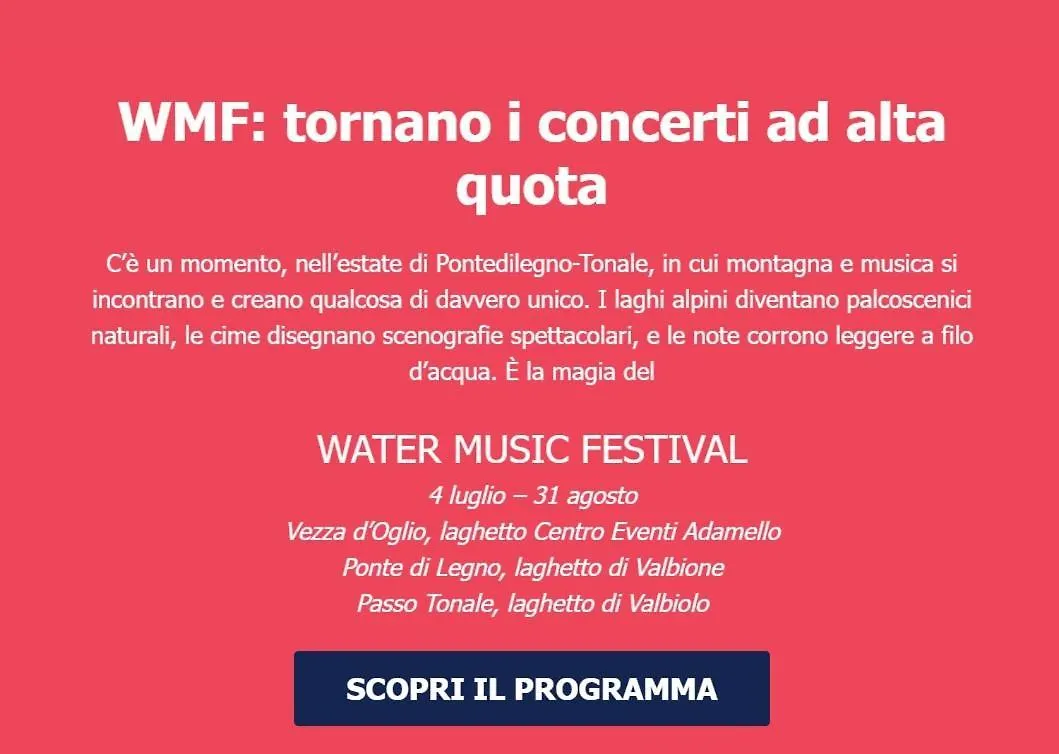 WMF: tornano i concerti ad alta quota

C'è un momento, nell'estate di Pontedilegno-Tonale, in cui montagna e musica si incontrano e creano qualcosa di davvero unico. I laghi alpini diventano palcoscenici naturali, le cime disegnano scenografie spettacolari, e le note corrono leggere a filo d'acqua. È la magia del

WATER MUSIC FESTIVAL
4 luglio – 31 agosto
Vezza d'Oglio, laghetto Centro Eventi Adamello
Ponte di Legno, laghetto di Valbione
Passo Tonale, laghetto di Valbiolo

SCOPRI IL PROGRAMMA